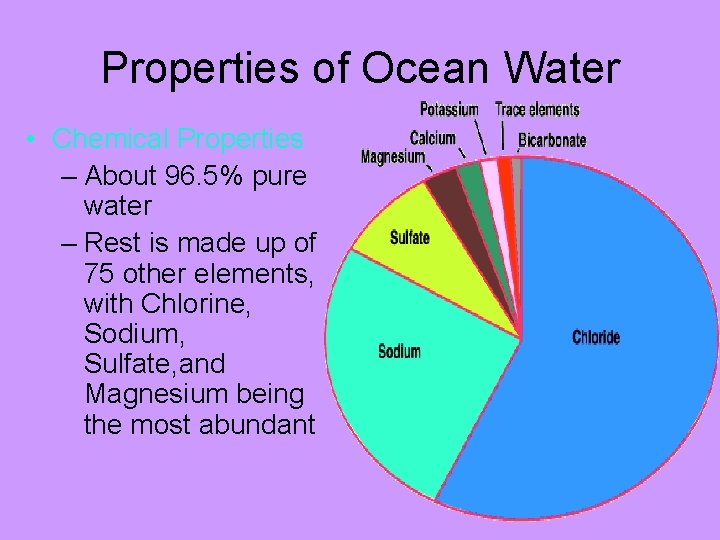 Properties of Ocean Water

• Chemical Properties
– About 96.5% pure water
– Rest is made up of 75 other elements, with Chlorine, Sodium, Sulfate,and Magnesium being the most abundant

Potassium
Trace elements
Calcium
Bicarbonate
Magnesium
Sulfate
Sodium
Chloride